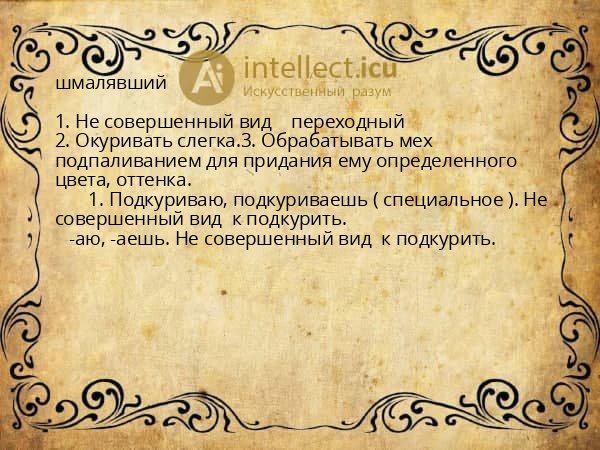 шмалявший

Ai intellect.icu
Искусственный разум

1. Не совершенный вид переходный
2. Окуривать слегка.3. Обрабатывать мех подпаливанием для придания ему определенного цвета, оттенка.
1. Подкуриваю, подкуриваешь ( специальное ). Не совершенный вид к подкурить.
-аю, -аешь. Не совершенный вид к подкурить.